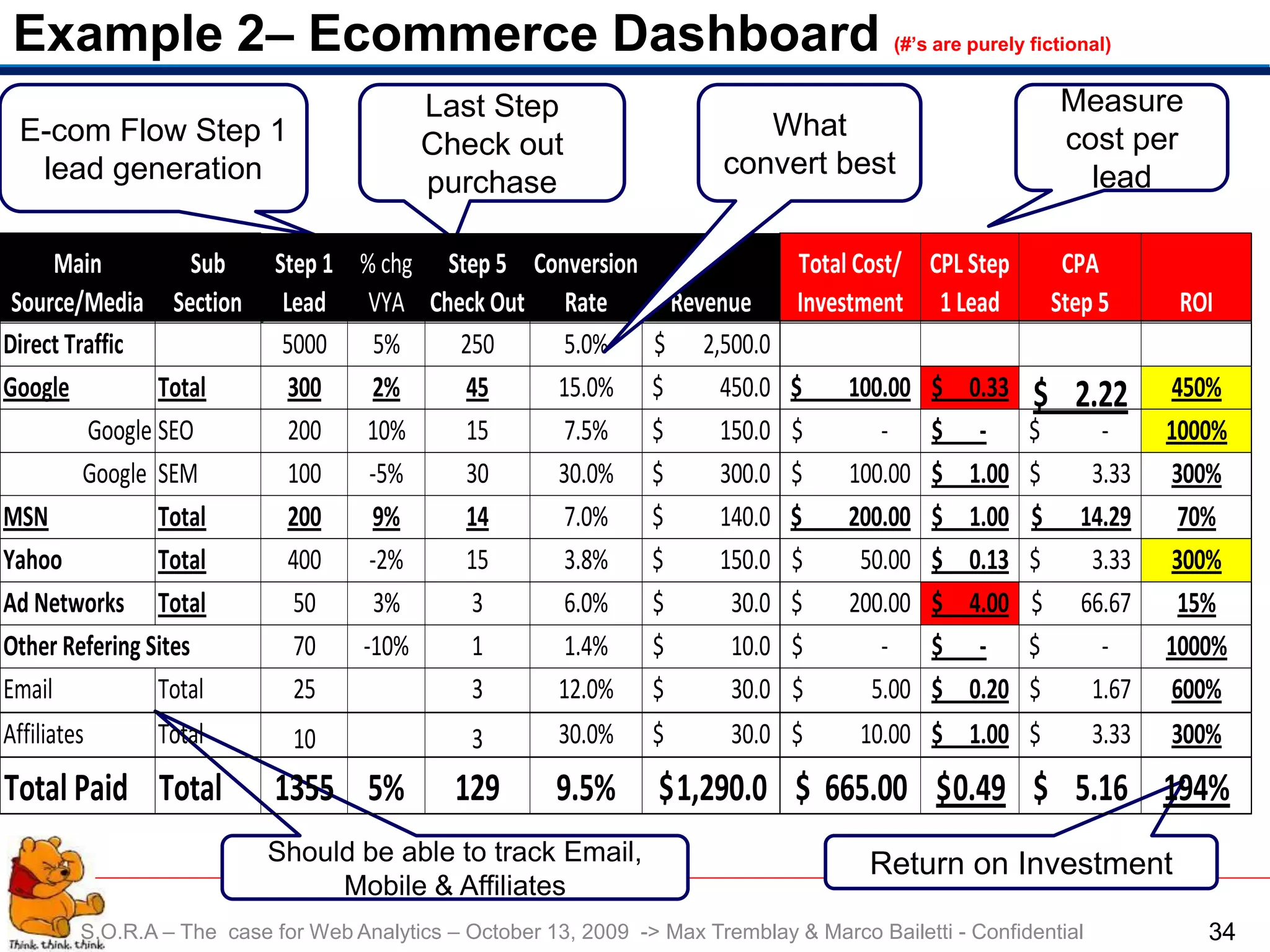 Example 2– Ecommerce Dashboard (#'s are purely fictional)

E-com Flow Step 1 lead generation

Last Step Check out purchase

What convert best

Measure cost per lead

| Main Source/Media | Sub Section | Step 1 Lead | % chg VYA | Step 5 Check Out | Conversion Rate | Revenue | Total Cost/ Investment | CPL Step 1 Lead | CPA Step 5 | ROI |
|---|---|---|---|---|---|---|---|---|---|---|
| Direct Traffic | | 5000 | 5% | 250 | 5.0% | $ 2,500.0 | | | | |
| Google | Total | 300 | 2% | 45 | 15.0% | $ 450.0 | $ 100.00 | $ 0.33 | $ 2.22 | 450% |
| Google | SEO | 200 | 10% | 15 | 7.5% | $ 150.0 | $ - | $ - | $ - | 1000% |
| Google | SEM | 100 | -5% | 30 | 30.0% | $ 300.0 | $ 100.00 | $ 1.00 | $ 3.33 | 300% |
| MSN | Total | 200 | 9% | 14 | 7.0% | $ 140.0 | $ 200.00 | $ 1.00 | $ 14.29 | 70% |
| Yahoo | Total | 400 | -2% | 15 | 3.8% | $ 150.0 | $ 50.00 | $ 0.13 | $ 3.33 | 300% |
| Ad Networks | Total | 50 | 3% | 3 | 6.0% | $ 30.0 | $ 200.00 | $ 4.00 | $ 66.67 | 15% |
| Other Refering Sites | | 70 | -10% | 1 | 1.4% | $ 10.0 | $ - | $ - | $ - | 1000% |
| Email | Total | 25 | | 3 | 12.0% | $ 30.0 | $ 5.00 | $ 0.20 | $ 1.67 | 600% |
| Affiliates | Total | 10 | | 3 | 30.0% | $ 30.0 | $ 10.00 | $ 1.00 | $ 3.33 | 300% |
| Total Paid | Total | 1355 | 5% | 129 | 9.5% | $1,290.0 | $ 665.00 | $0.49 | $ 5.16 | 194% |

Should be able to track Email, Mobile & Affiliates

Return on Investment

Think think think

S.O.R.A – The case for Web Analytics – October 13, 2009 -> Max Tremblay & Marco Bailetti - Confidential

34